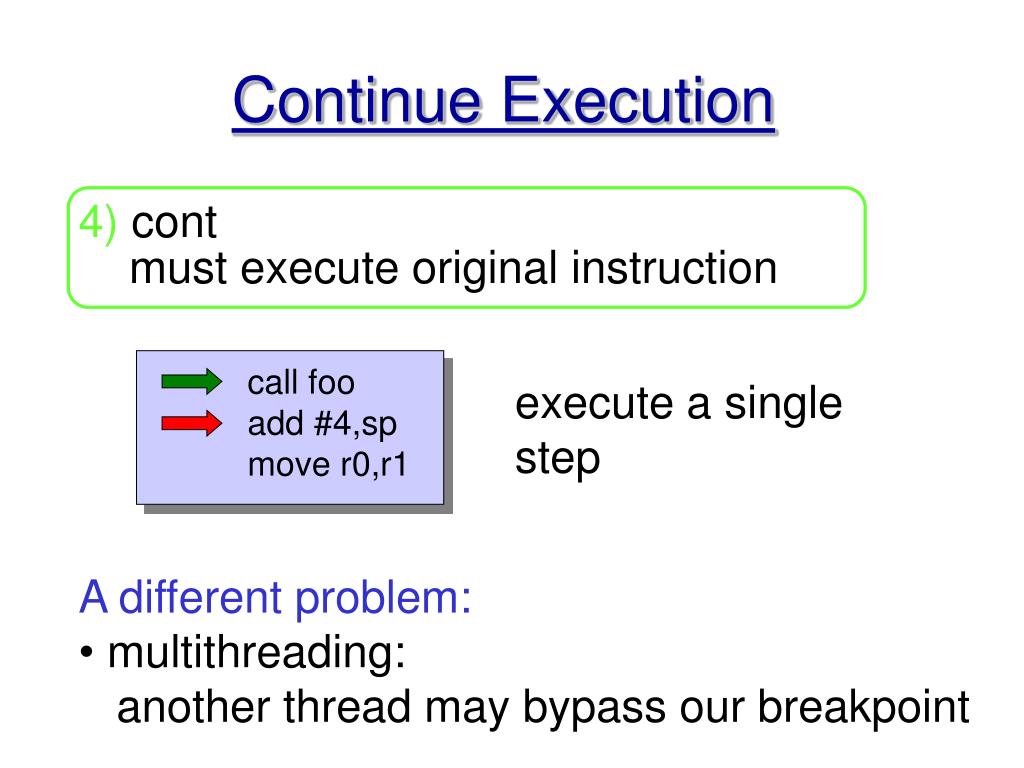 Continue Execution

4) cont
must execute original instruction

call foo
add #4,sp
move r0,r1

execute a single step

A different problem:
• multithreading:
another thread may bypass our breakpoint